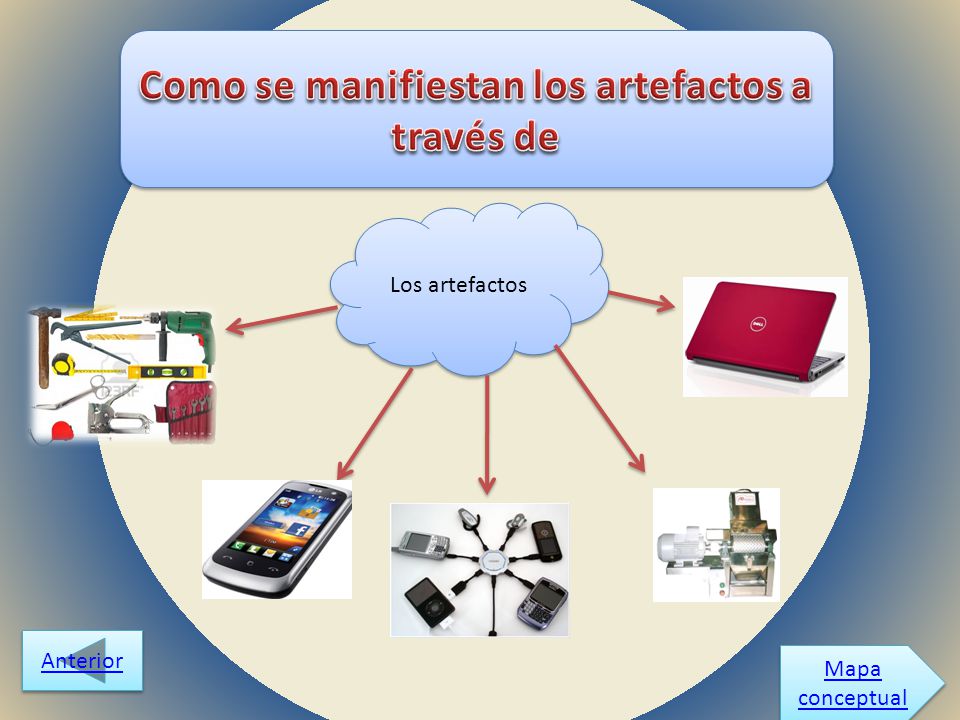 Como se manifiestan los artefactos a través de

Los artefactos

Anterior

Mapa conceptual